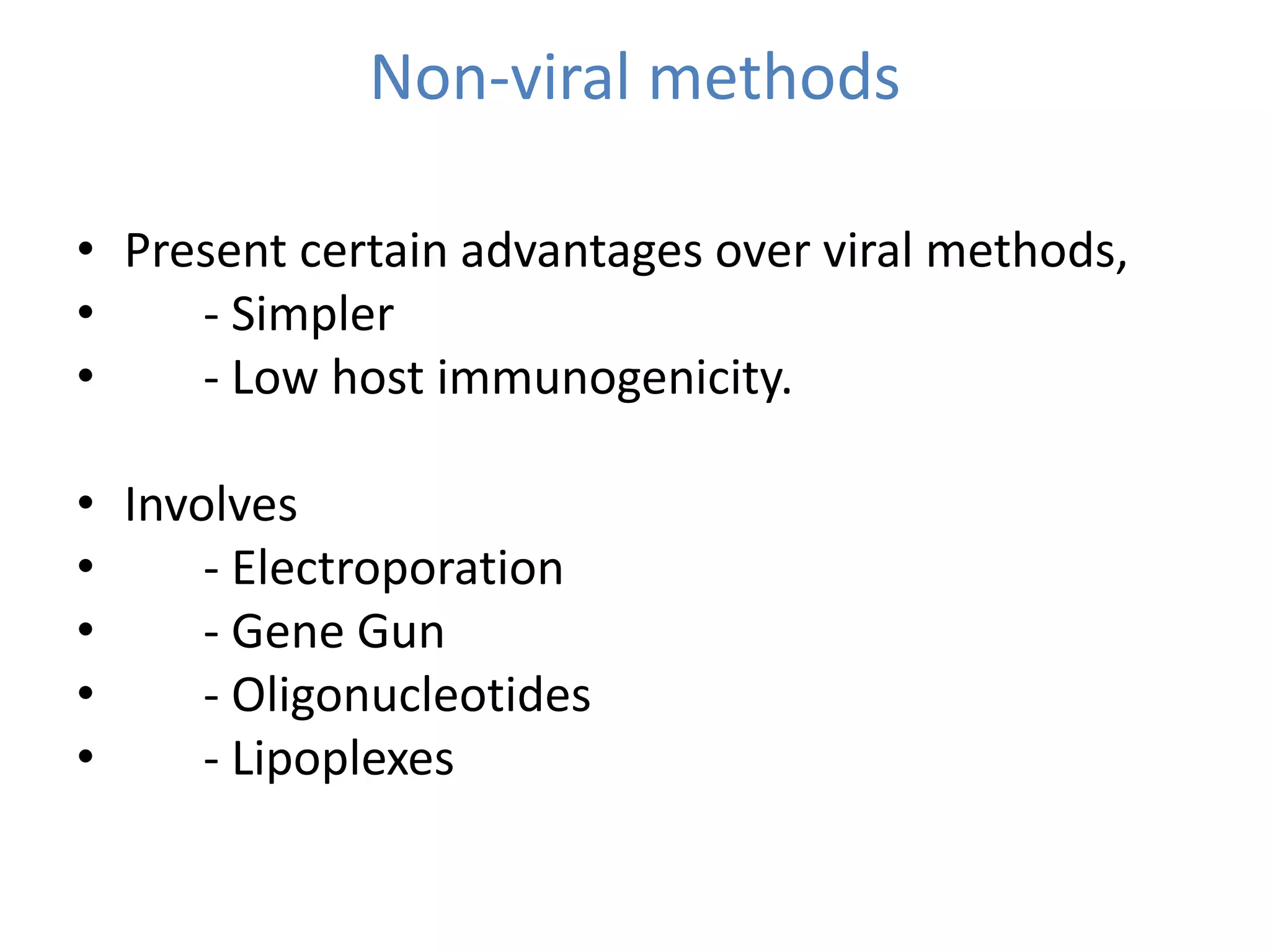 Non-viral methods

• Present certain advantages over viral methods,
• - Simpler
• - Low host immunogenicity.

• Involves
• - Electroporation
• - Gene Gun
• - Oligonucleotides
• - Lipoplexes